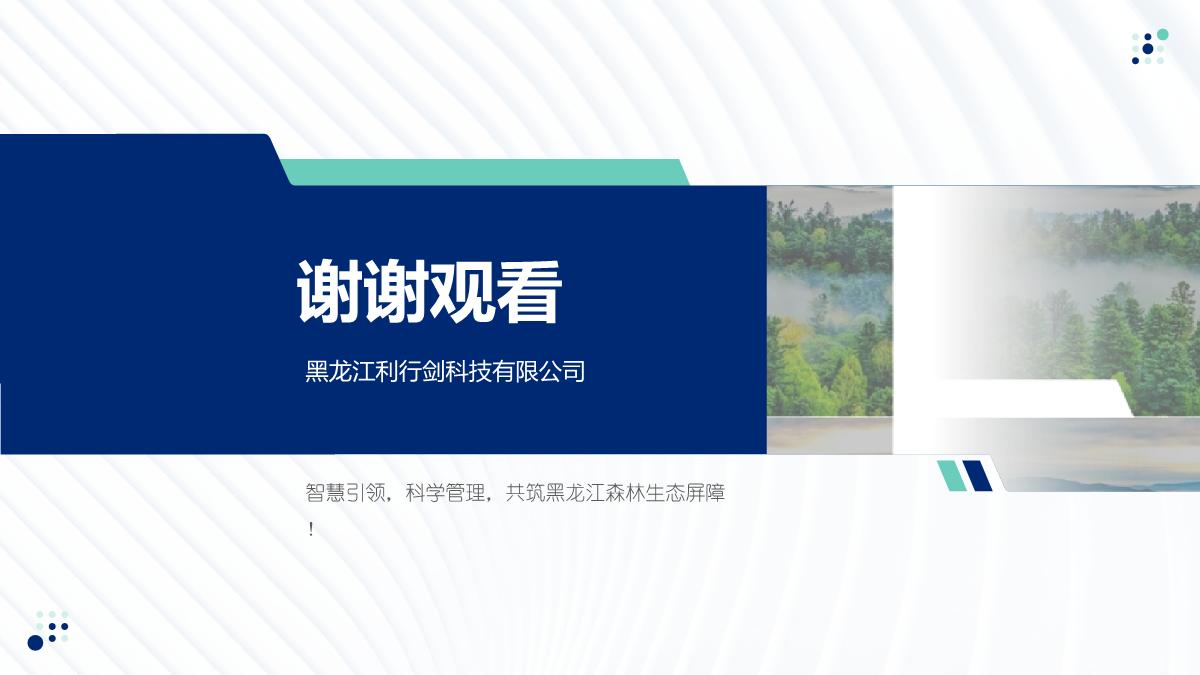 谢谢观看

黑龙江利行剑科技有限公司

智慧引领，科学管理，共筑黑龙江森林生态屏障！